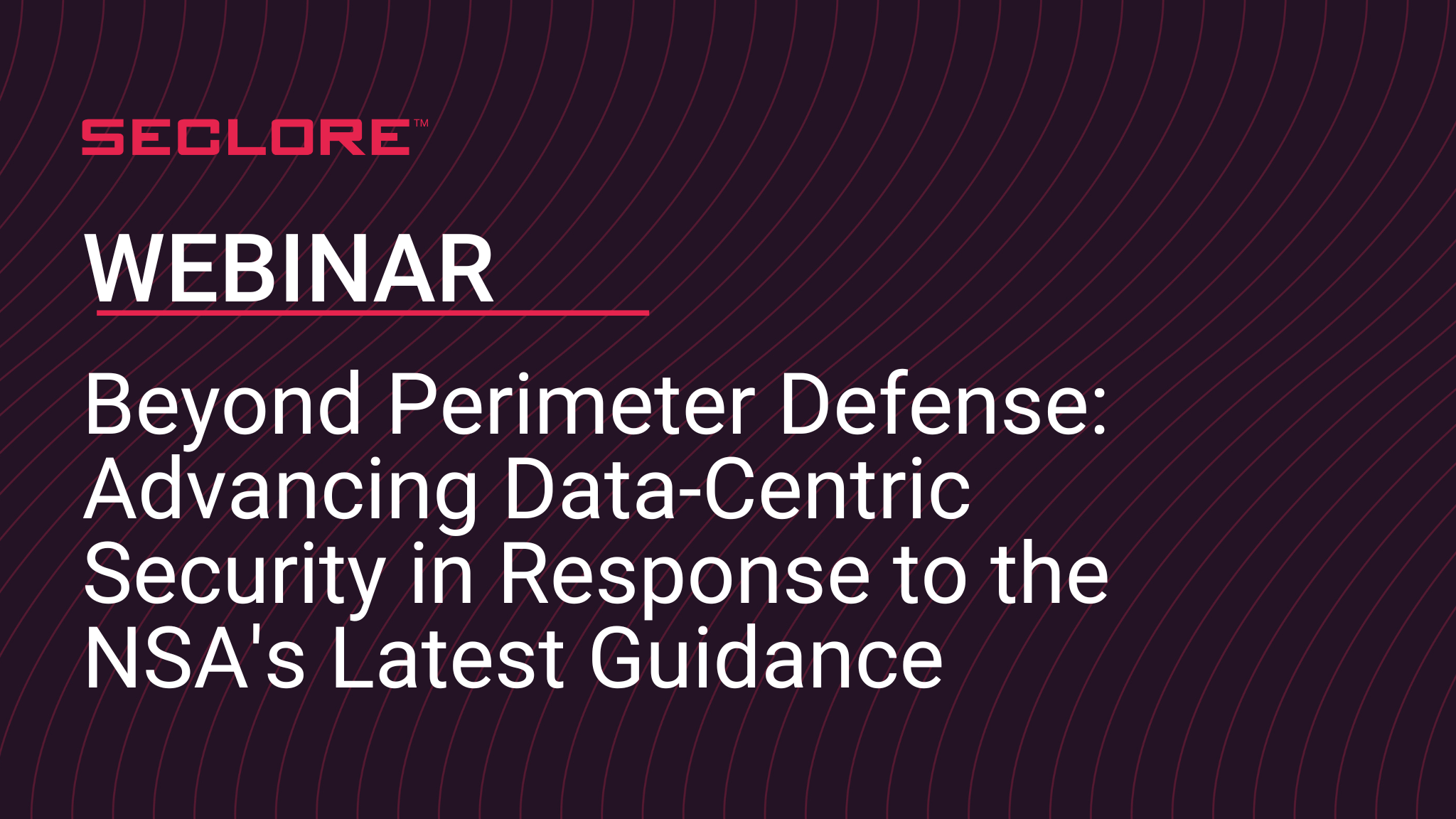 SECLORE™

WEBINAR

Beyond Perimeter Defense: Advancing Data-Centric Security in Response to the NSA's Latest Guidance